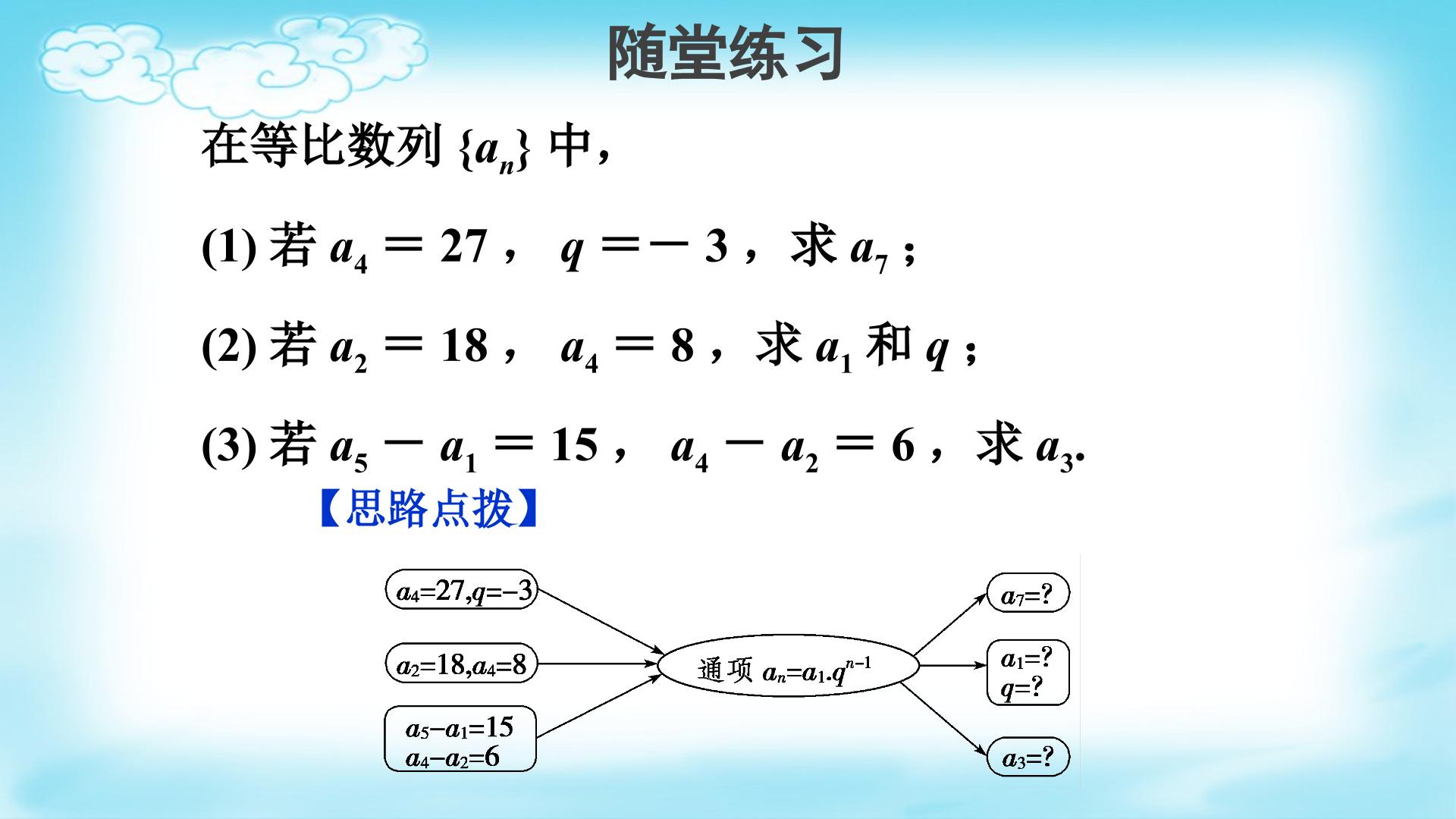 随堂练习

在等比数列 $\{a_n\}$ 中，

(1) 若 $a_4=27$， $q=-3$，求 $a_7$；

(2) 若 $a_2=18$， $a_4=8$，求 $a_1$ 和 $q$；

(3) 若 $a_5-a_1=15$， $a_4-a_2=6$，求 $a_3$.

【思路点拨】

$a_4=27,q=-3$

$a_2=18,a_4=8$

$a_5-a_1=15$
$a_4-a_2=6$

通项 $a_n=a_1.q^{n-1}$

$a_7=?$

$a_1=?$
$q=?$

$a_3=?$